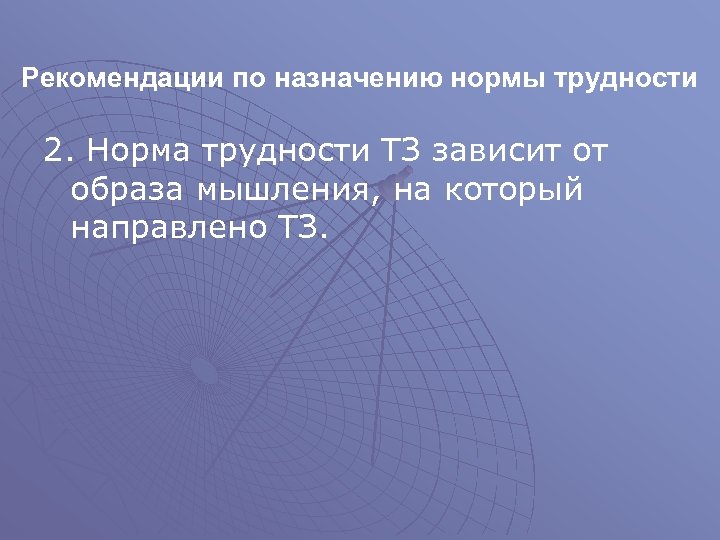 Рекомендации по назначению нормы трудности

2. Норма трудности ТЗ зависит от образа мышления, на который направлено ТЗ.